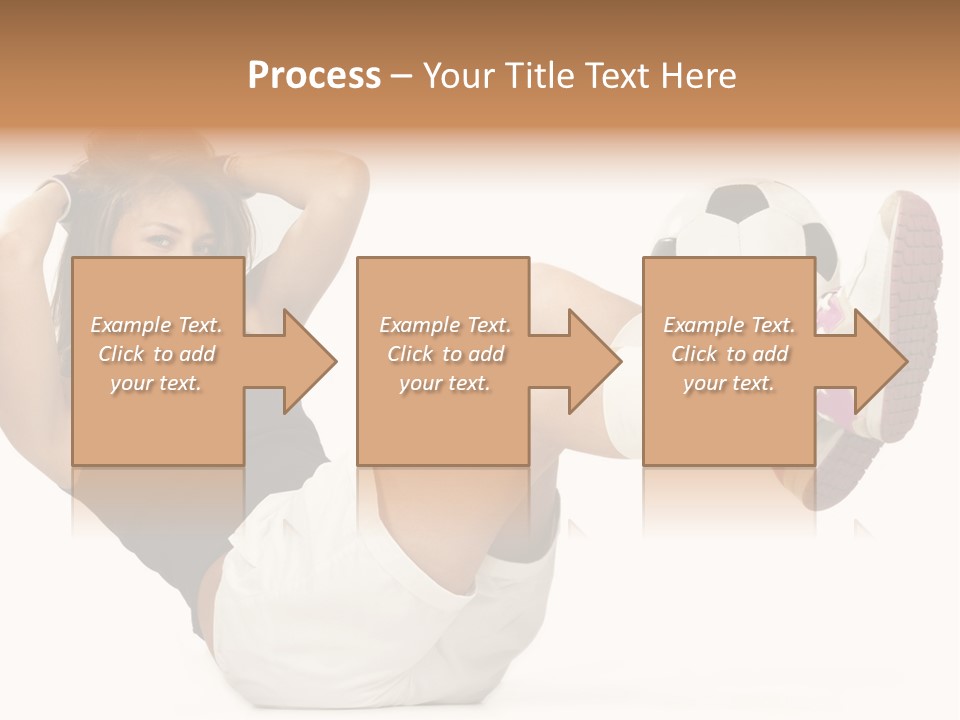 Process – Your Title Text Here

Example Text. Click to add your text.

Example Text. Click to add your text.

Example Text. Click to add your text.